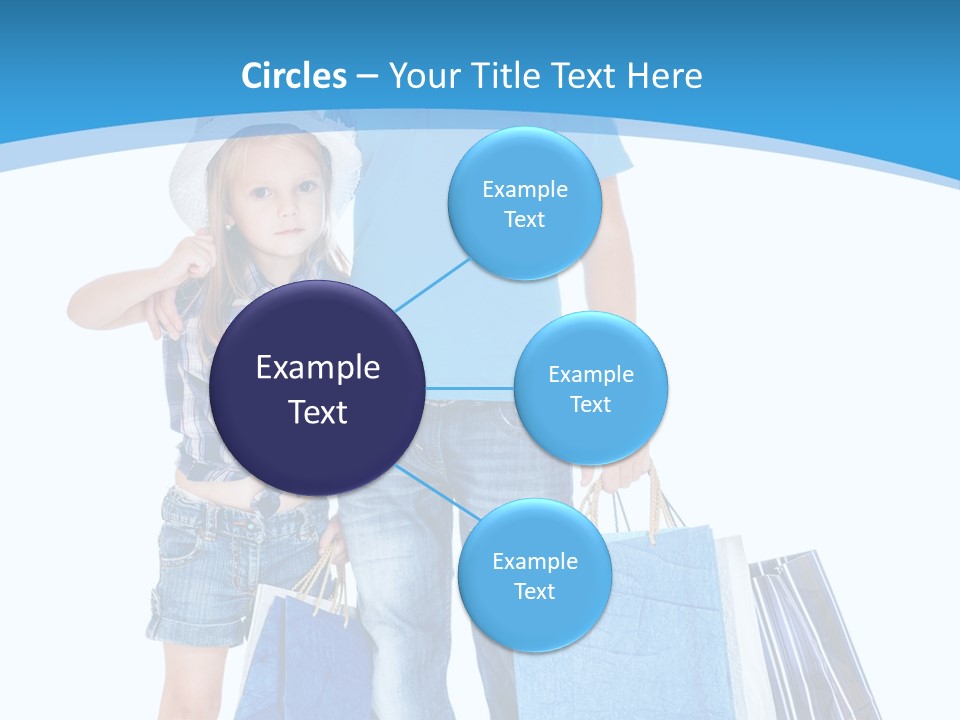 Circles – Your Title Text Here

Example Text

Example Text

Example Text

Example Text